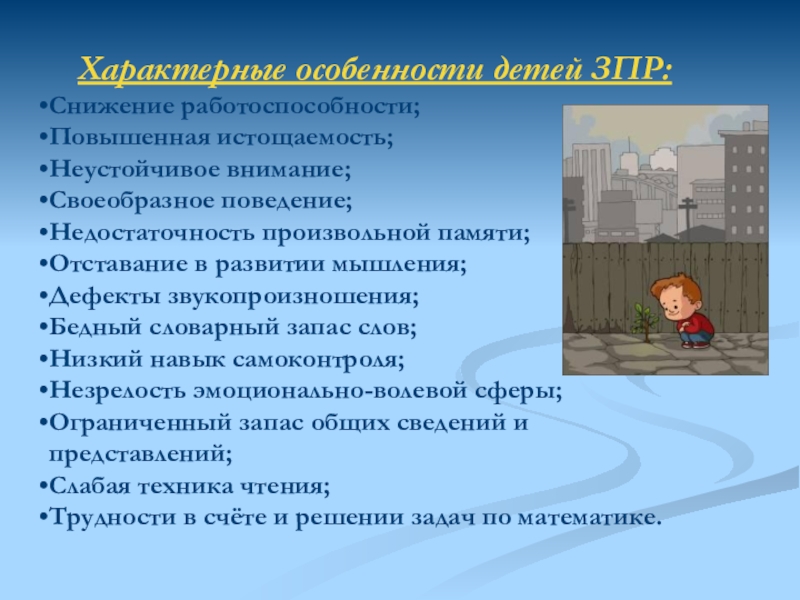 Характерные особенности детей ЗПР:

•Снижение работоспособности;
•Повышенная истощаемость;
•Неустойчивое внимание;
•Своеобразное поведение;
•Недостаточность произвольной памяти;
•Отставание в развитии мышления;
•Дефекты звукопроизношения;
•Бедный словарный запас слов;
•Низкий навык самоконтроля;
•Незрелость эмоционально-волевой сферы;
•Ограниченный запас общих сведений и представлений;
•Слабая техника чтения;
•Трудности в счёте и решении задач по математике.